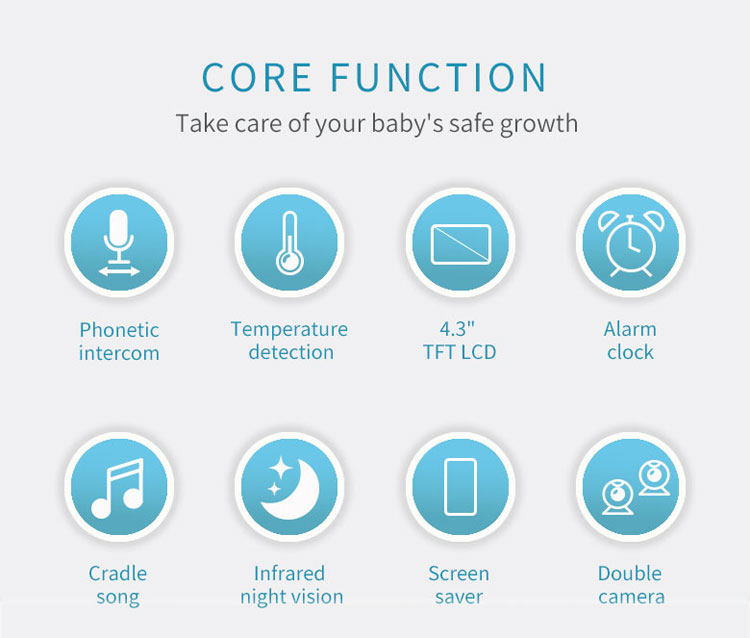 CORE FUNCTION
Take care of your baby's safe growth

Phonetic intercom

Temperature detection

4.3" TFT LCD

Alarm clock

Cradle song

Infrared night vision

Screen saver

Double camera